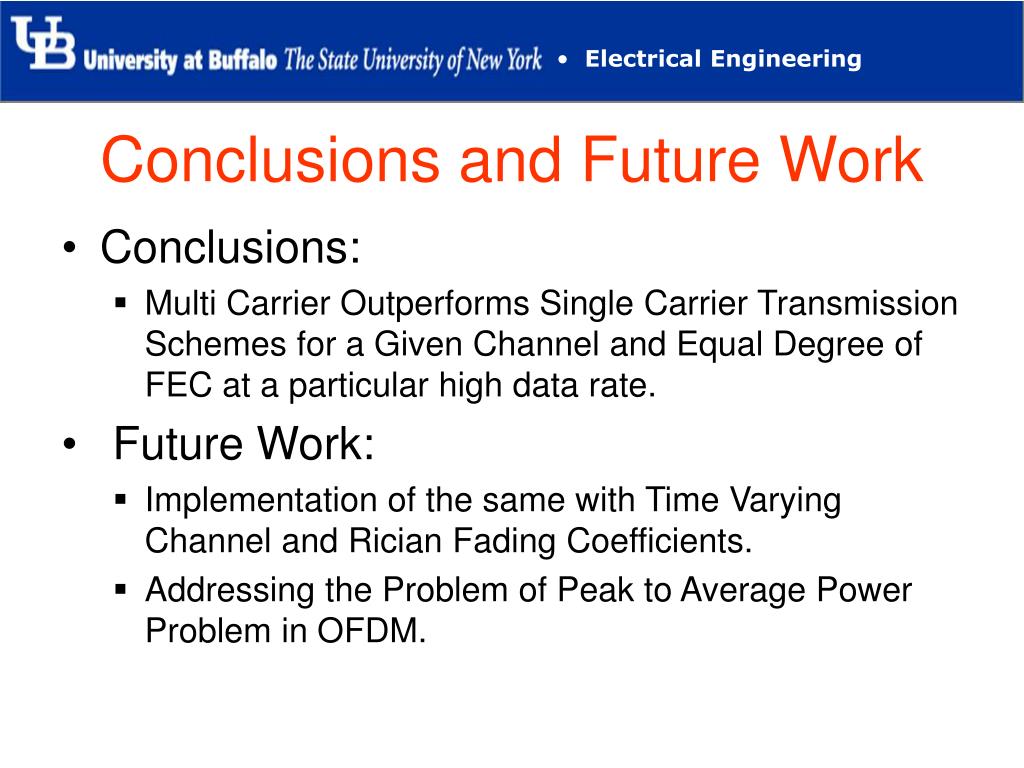 UB University at Buffalo The State University of New York • Electrical Engineering

Conclusions and Future Work

• Conclusions:
  ▪ Multi Carrier Outperforms Single Carrier Transmission Schemes for a Given Channel and Equal Degree of FEC at a particular high data rate.
• Future Work:
  ▪ Implementation of the same with Time Varying Channel and Rician Fading Coefficients.
  ▪ Addressing the Problem of Peak to Average Power Problem in OFDM.